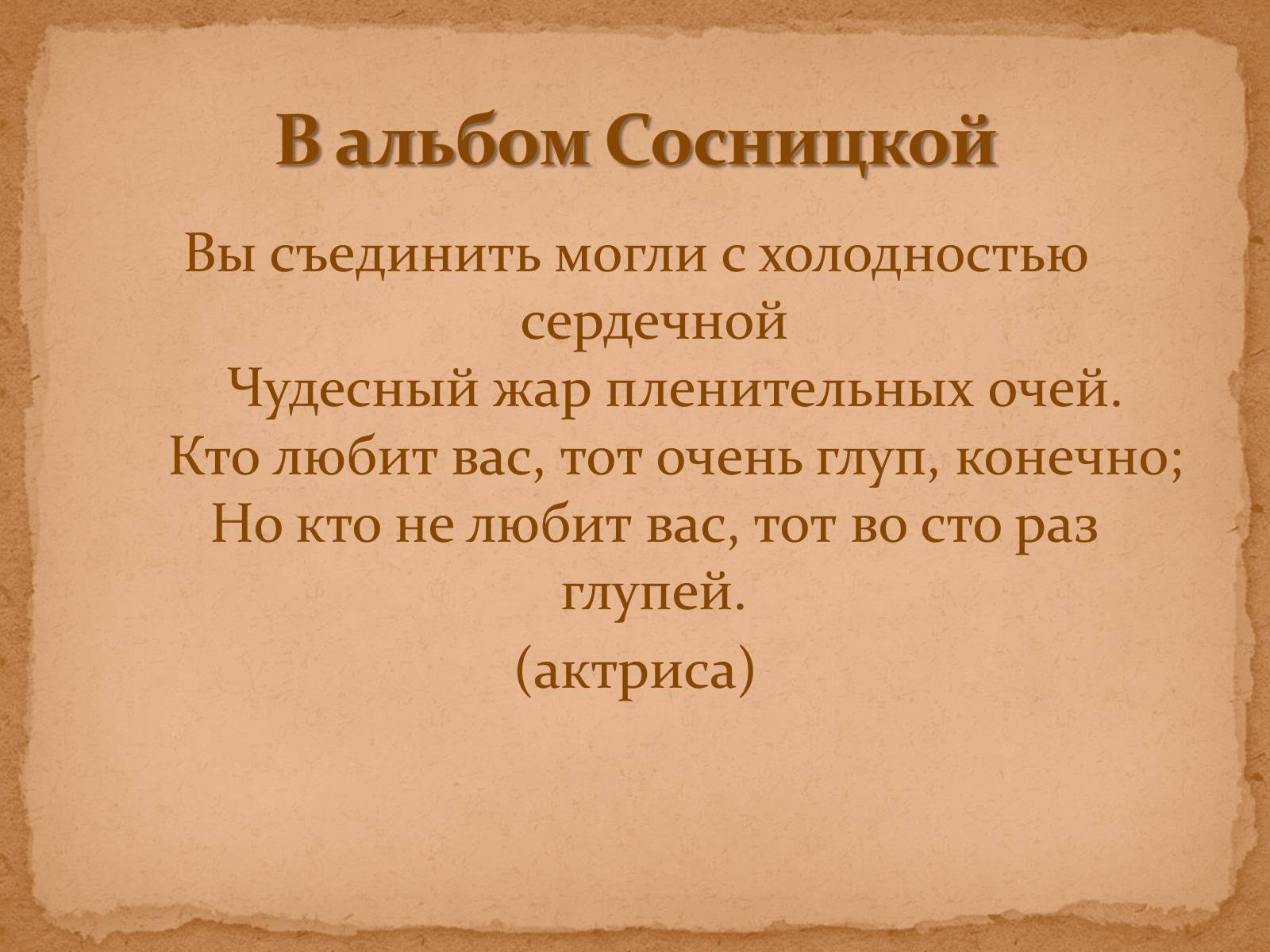 В альбом Сосницкой

Вы съединить могли с холодностью сердечной
Чудесный жар пленительных очей.
Кто любит вас, тот очень глуп, конечно;
Но кто не любит вас, тот во сто раз глупей.
(актриса)